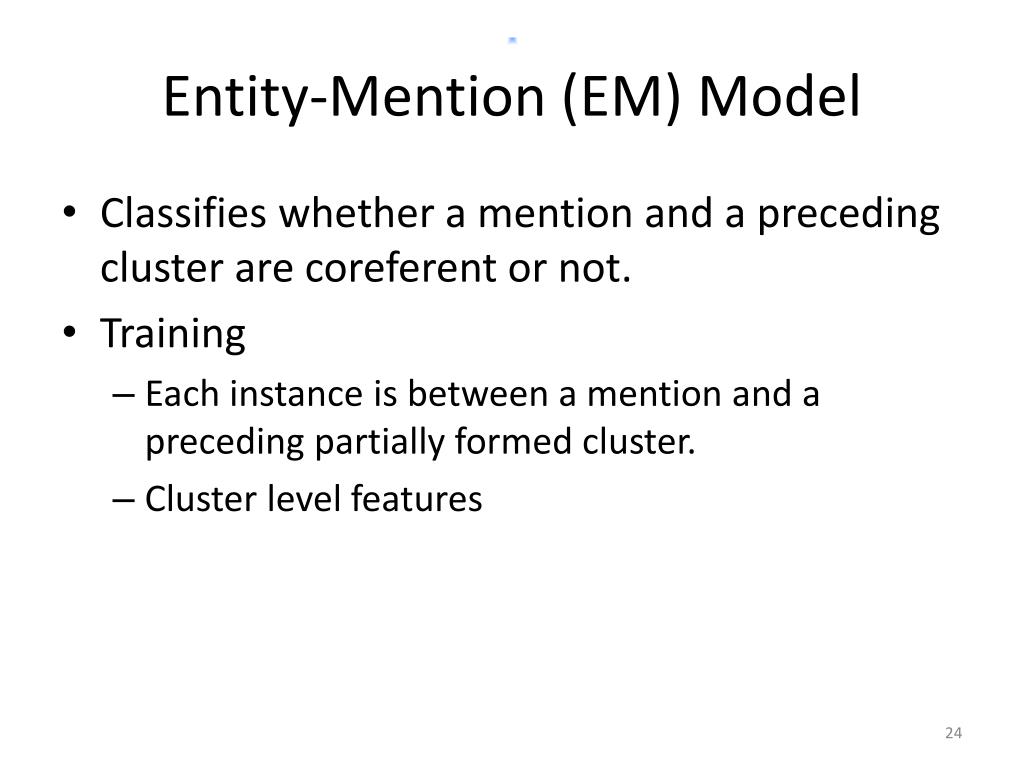 Entity-Mention (EM) Model

• Classifies whether a mention and a preceding cluster are coreferent or not.
• Training
– Each instance is between a mention and a preceding partially formed cluster.
– Cluster level features

24